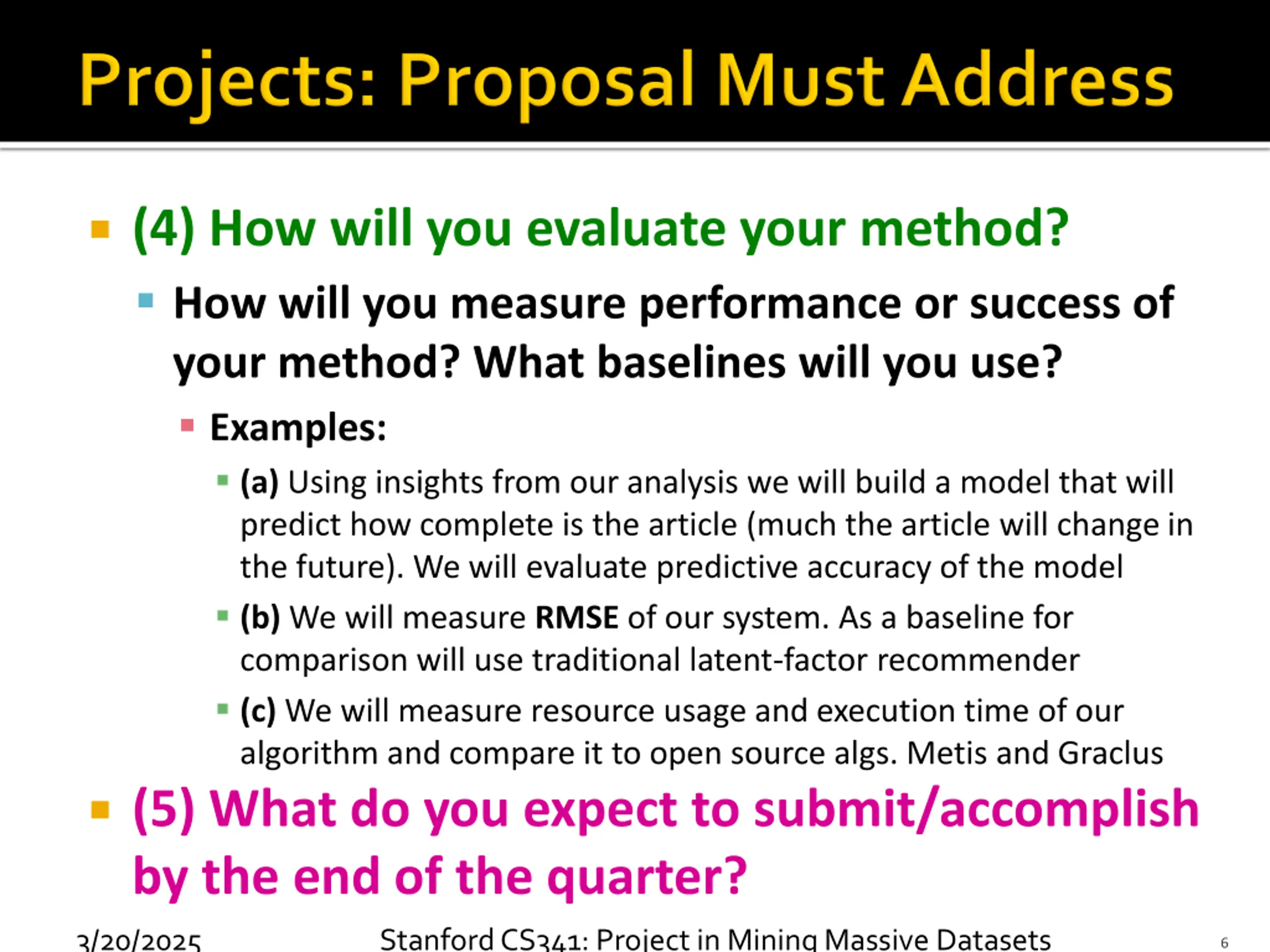 Projects: Proposal Must Address

(4) How will you evaluate your method?

How will you measure performance or success of your method? What baselines will you use?

Examples:

(a) Using insights from our analysis we will build a model that will predict how complete is the article (much the article will change in the future). We will evaluate predictive accuracy of the model

(b) We will measure RMSE of our system. As a baseline for comparison will use traditional latent-factor recommender

(c) We will measure resource usage and execution time of our algorithm and compare it to open source algs. Metis and Graclus

(5) What do you expect to submit/accomplish by the end of the quarter?

3/20/2025 Stanford CS341: Project in Mining Massive Datasets 6